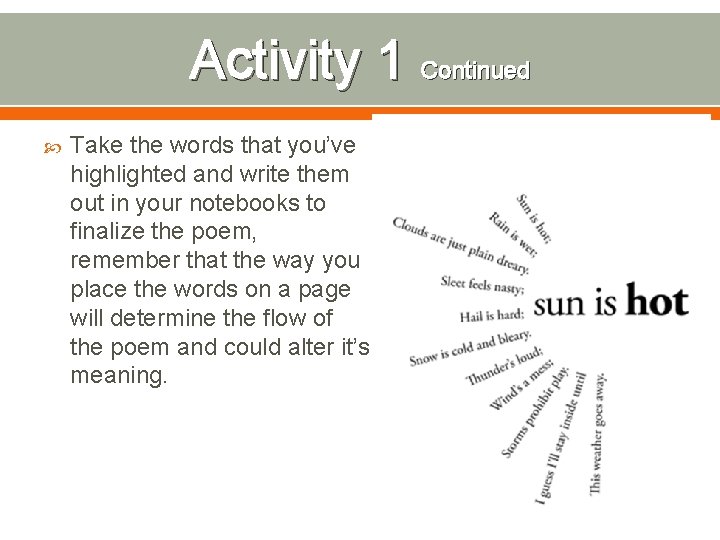 Activity 1 Continued

Take the words that you've highlighted and write them out in your notebooks to finalize the poem, remember that the way you place the words on a page will determine the flow of the poem and could alter it's meaning.

Sun is hot;
Rain is wet;
Clouds are just plain dreary.
Sleet feels nasty;
Hail is hard;
Snow is cold and bleary.
Thunder's loud;
Wind's a mess;
Storms prohibit play.
I guess I'll stay inside until
This weather goes away.

sun is hot